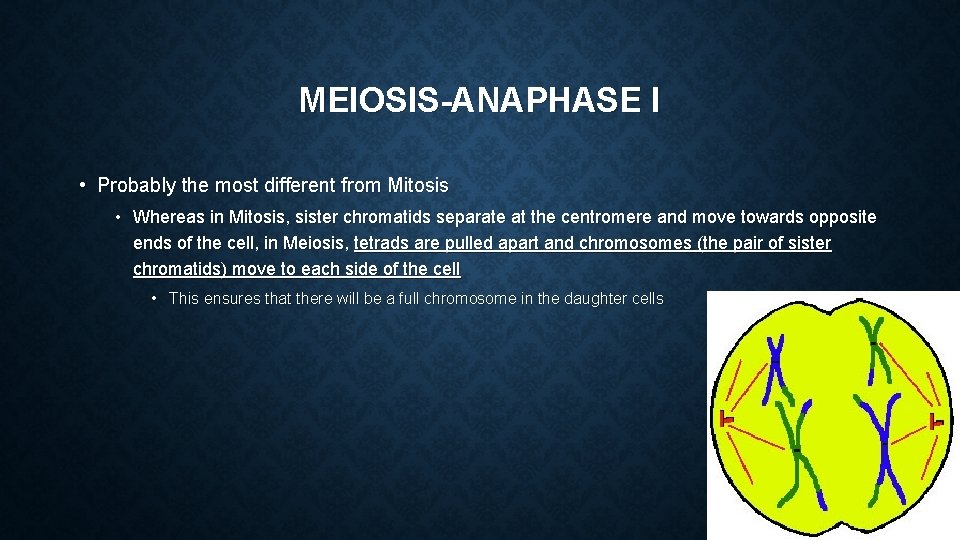 MEIOSIS-ANAPHASE I

• Probably the most different from Mitosis

• Whereas in Mitosis, sister chromatids separate at the centromere and move towards opposite ends of the cell, in Meiosis, tetrads are pulled apart and chromosomes (the pair of sister chromatids) move to each side of the cell

• This ensures that there will be a full chromosome in the daughter cells